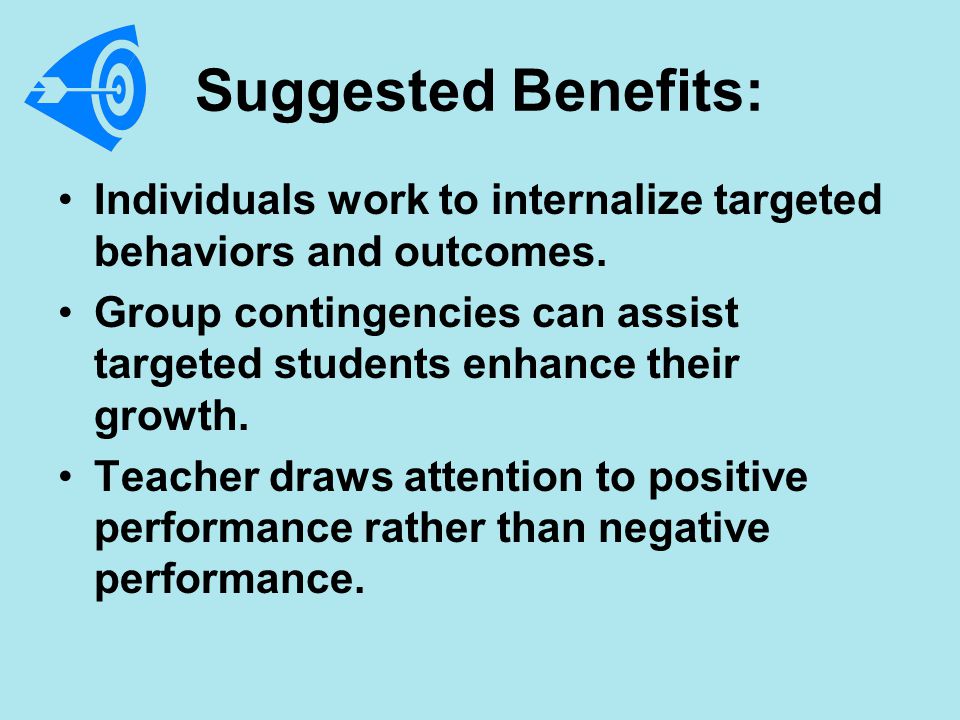 Suggested Benefits:

• Individuals work to internalize targeted behaviors and outcomes.
• Group contingencies can assist targeted students enhance their growth.
• Teacher draws attention to positive performance rather than negative performance.